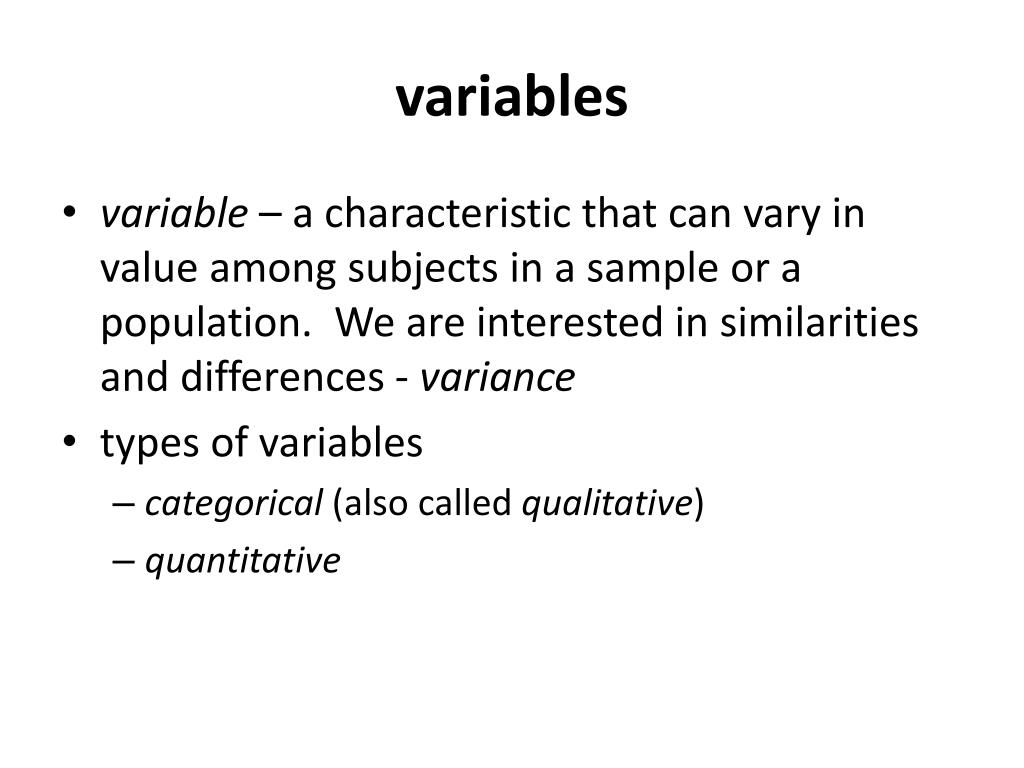 variables

• variable – a characteristic that can vary in value among subjects in a sample or a population. We are interested in similarities and differences - variance

• types of variables
– categorical (also called qualitative)
– quantitative